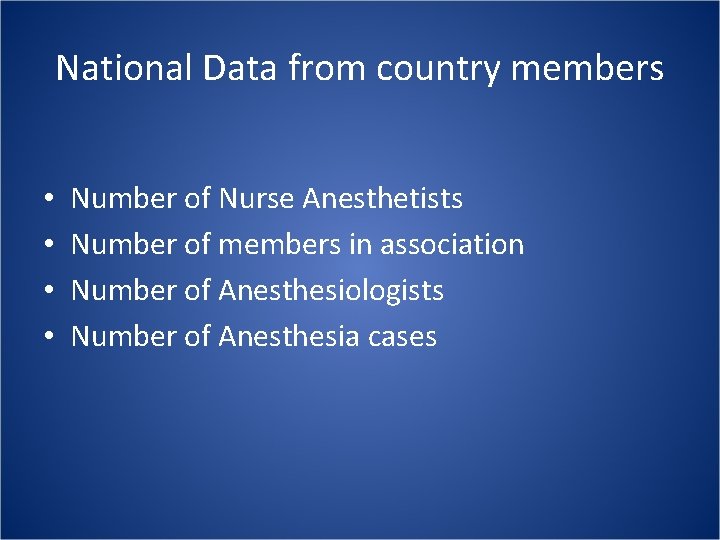 National Data from country members

• Number of Nurse Anesthetists
• Number of members in association
• Number of Anesthesiologists
• Number of Anesthesia cases